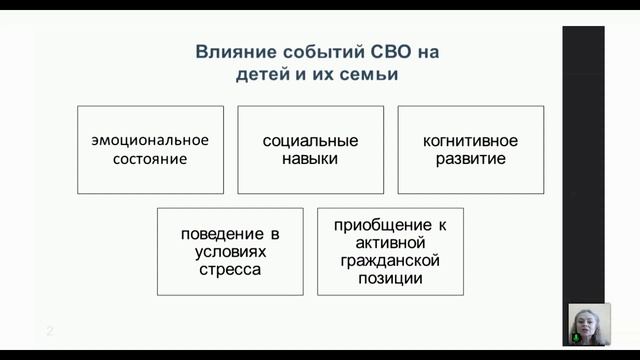 Влияние событий СВО на детей и их семьи

эмоциональное состояние

социальные навыки

когнитивное развитие

поведение в условиях стресса

приобщение к активной гражданской позиции

2